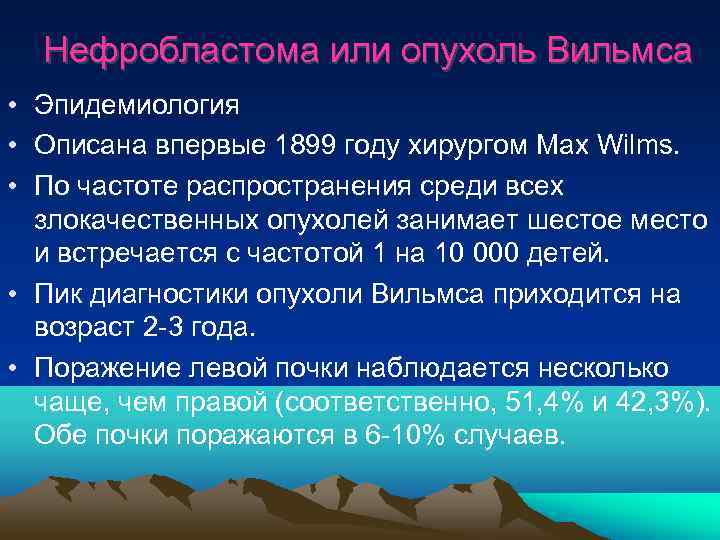 Нефробластома или опухоль Вильмса

• Эпидемиология
• Описана впервые 1899 году хирургом Max Wilms.
• По частоте распространения среди всех злокачественных опухолей занимает шестое место и встречается с частотой 1 на 10 000 детей.
• Пик диагностики опухоли Вильмса приходится на возраст 2-3 года.
• Поражение левой почки наблюдается несколько чаще, чем правой (соответственно, 51,4% и 42,3%). Обе почки поражаются в 6-10% случаев.